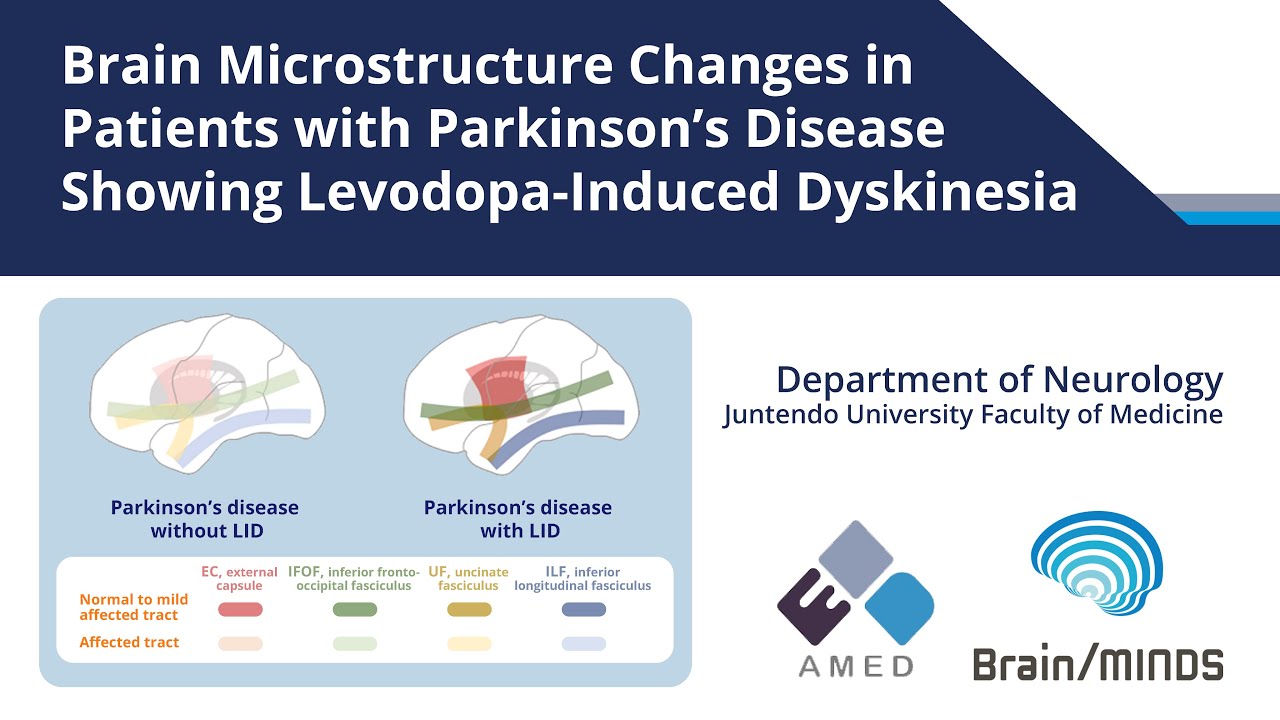 Brain Microstructure Changes in Patients with Parkinson's Disease Showing Levodopa-Induced Dyskinesia

Parkinson's disease without LID

Parkinson's disease with LID

| | EC, external capsule | IFOF, inferior fronto-occipital fasciculus | UF, uncinate fasciculus | ILF, inferior longitudinal fasciculus |
|---|---|---|---|---|
| Normal to mild affected tract | | | | |
| Affected tract | | | | |

Department of Neurology
Juntendo University Faculty of Medicine

AMED

Brain/MINDS